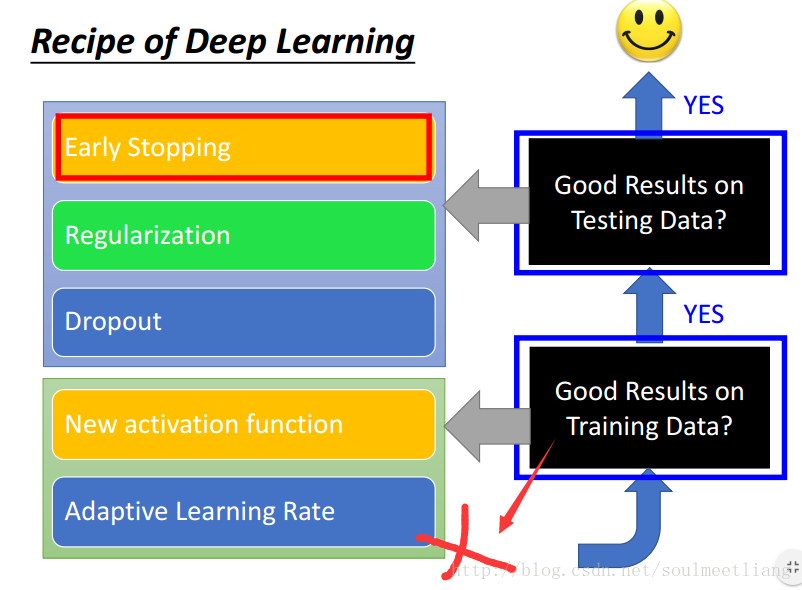 Recipe of Deep Learning

Early Stopping

Regularization

Dropout

New activation function

Adaptive Learning Rate

YES

Good Results on Testing Data?

YES

Good Results on Training Data?

http://blog.csdn.net/soulmeetliang